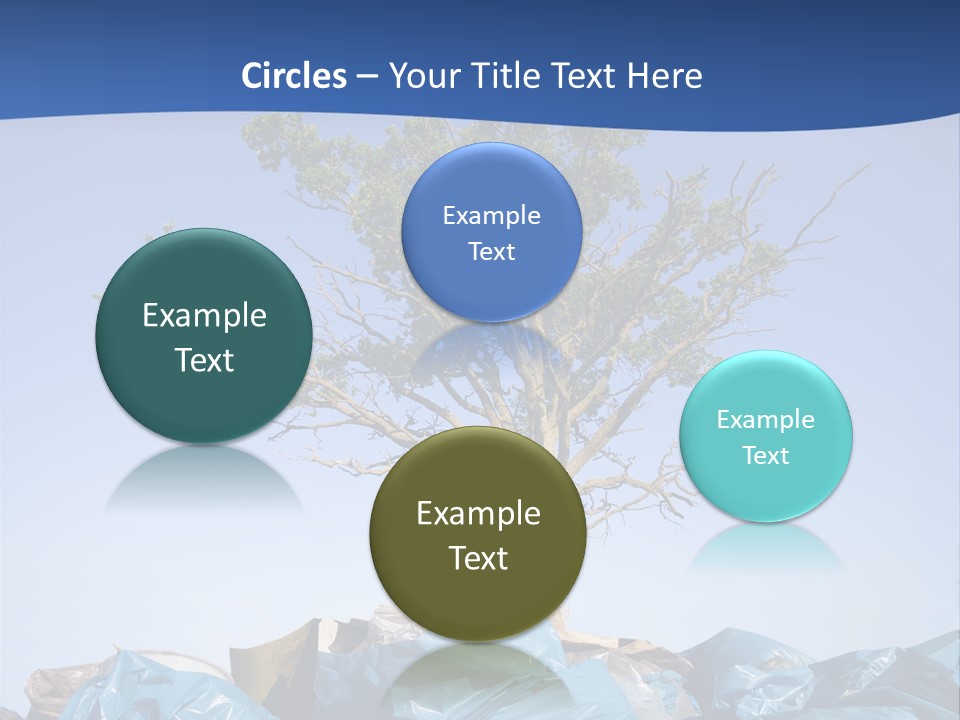 Circles – Your Title Text Here

Example Text

Example Text

Example Text

Example Text